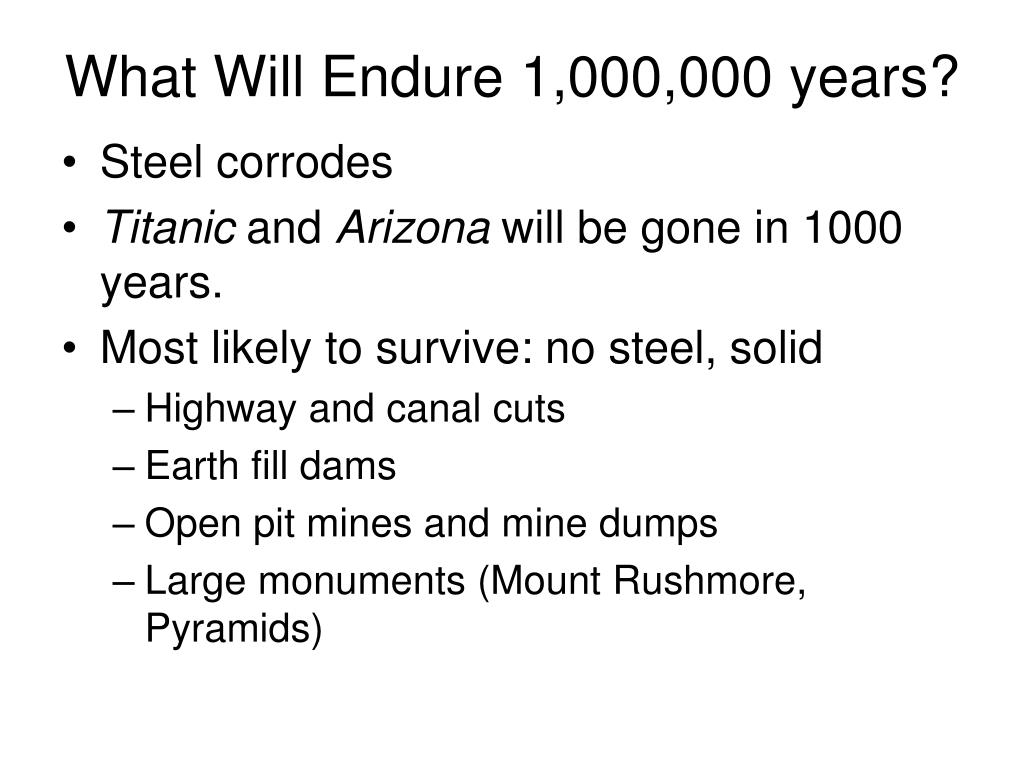 What Will Endure 1,000,000 years?

• Steel corrodes
• Titanic and Arizona will be gone in 1000 years.
• Most likely to survive: no steel, solid
  – Highway and canal cuts
  – Earth fill dams
  – Open pit mines and mine dumps
  – Large monuments (Mount Rushmore, Pyramids)